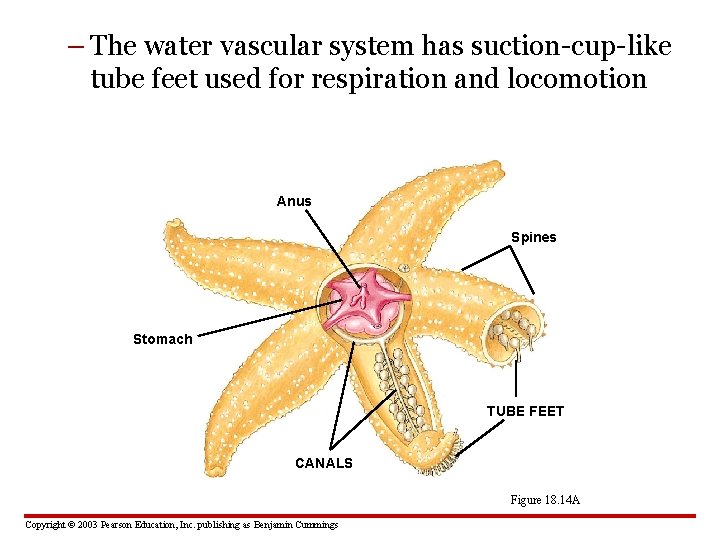 – The water vascular system has suction-cup-like tube feet used for respiration and locomotion

Anus

Spines

Stomach

TUBE FEET

CANALS

Figure 18.14A

Copyright © 2003 Pearson Education, Inc. publishing as Benjamin Cummings